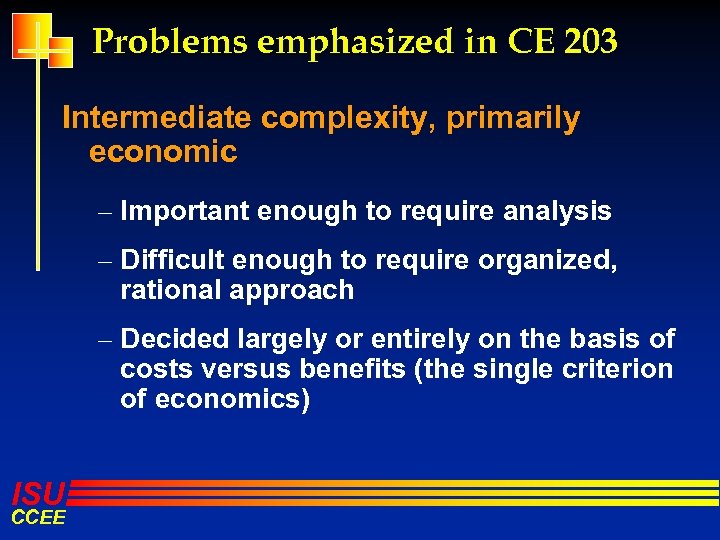 Problems emphasized in CE 203

Intermediate complexity, primarily economic

– Important enough to require analysis

– Difficult enough to require organized, rational approach

– Decided largely or entirely on the basis of costs versus benefits (the single criterion of economics)

ISU
CCEE